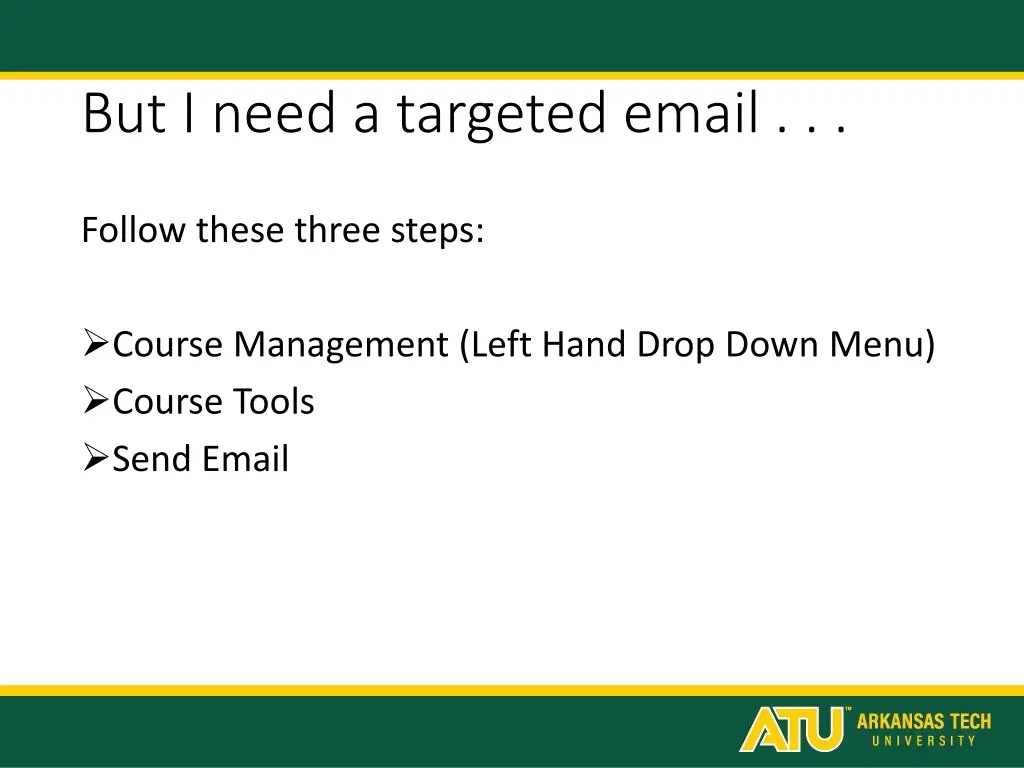 But I need a targeted email . . .

Follow these three steps:

➢Course Management (Left Hand Drop Down Menu)
➢Course Tools
➢Send Email

ATU™ ARKANSAS TECH UNIVERSITY